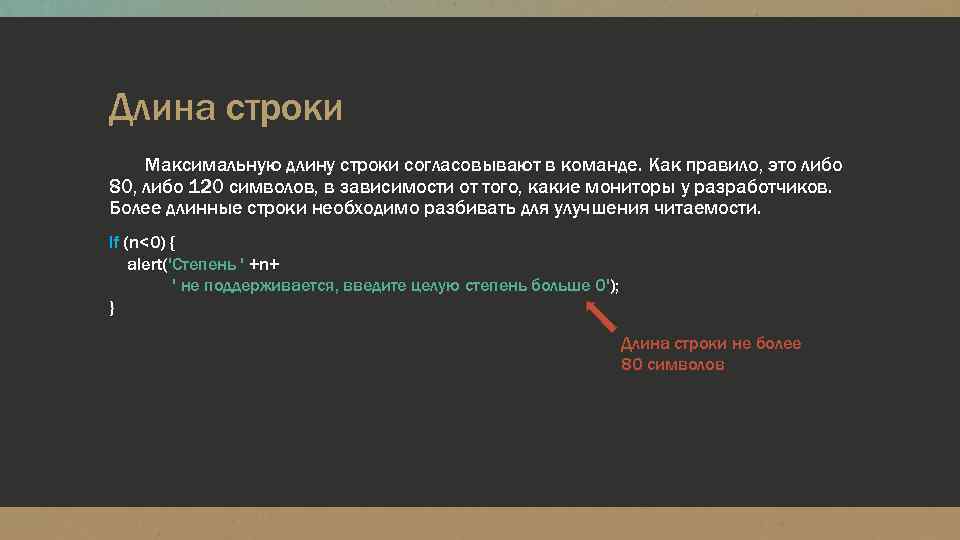 Длина строки

Максимальную длину строки согласовывают в команде. Как правило, это либо 80, либо 120 символов, в зависимости от того, какие мониторы у разработчиков. Более длинные строки необходимо разбивать для улучшения читаемости.

If (n<0) {
alert('Степень ' +n+
' не поддерживается, введите целую степень больше 0');
}

Длина строки не более 80 символов